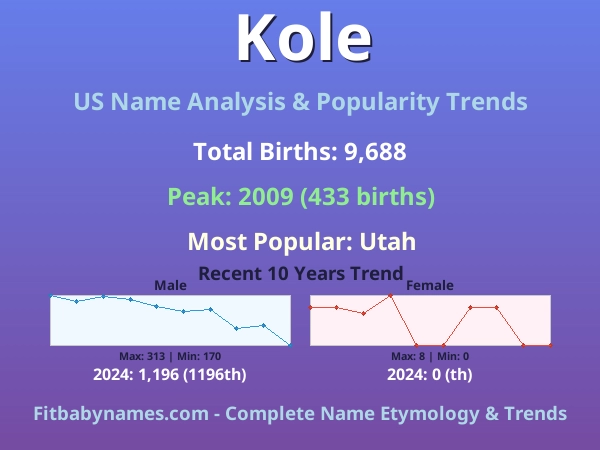 Kole

US Name Analysis & Popularity Trends

Total Births: 9,688

Peak: 2009 (433 births)

Most Popular: Utah

Recent 10 Years Trend

Male

Max: 313 | Min: 170

2024: 1,196 (1196th)

Female

Max: 8 | Min: 0

2024: 0 (th)

Fitbabynames.com - Complete Name Etymology & Trends